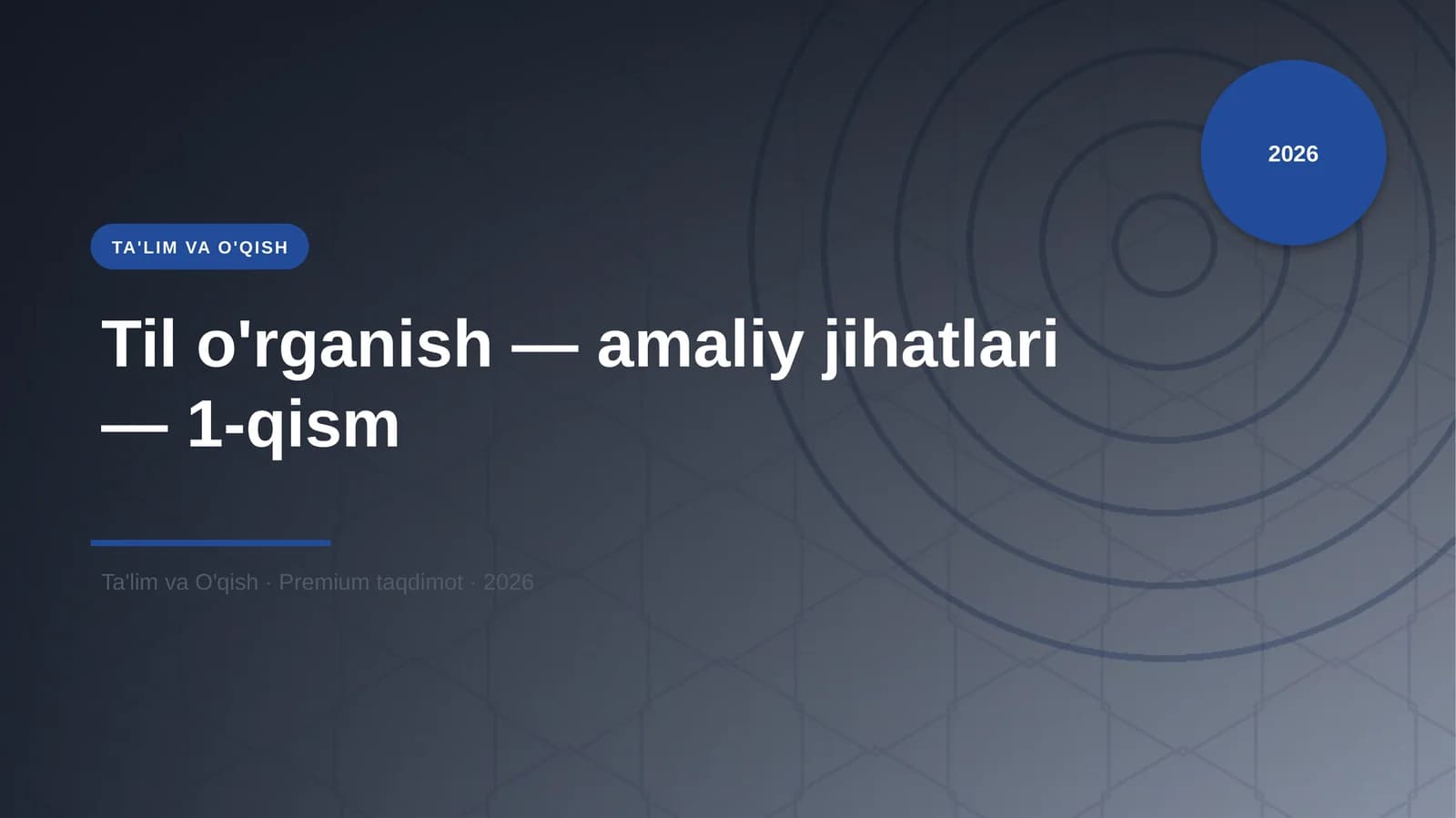 2026

TA'LIM VA O'QISH

Til o'rganish — amaliy jihatlari — 1-qism

Ta'lim va O'qish · Premium taqdimot · 2026